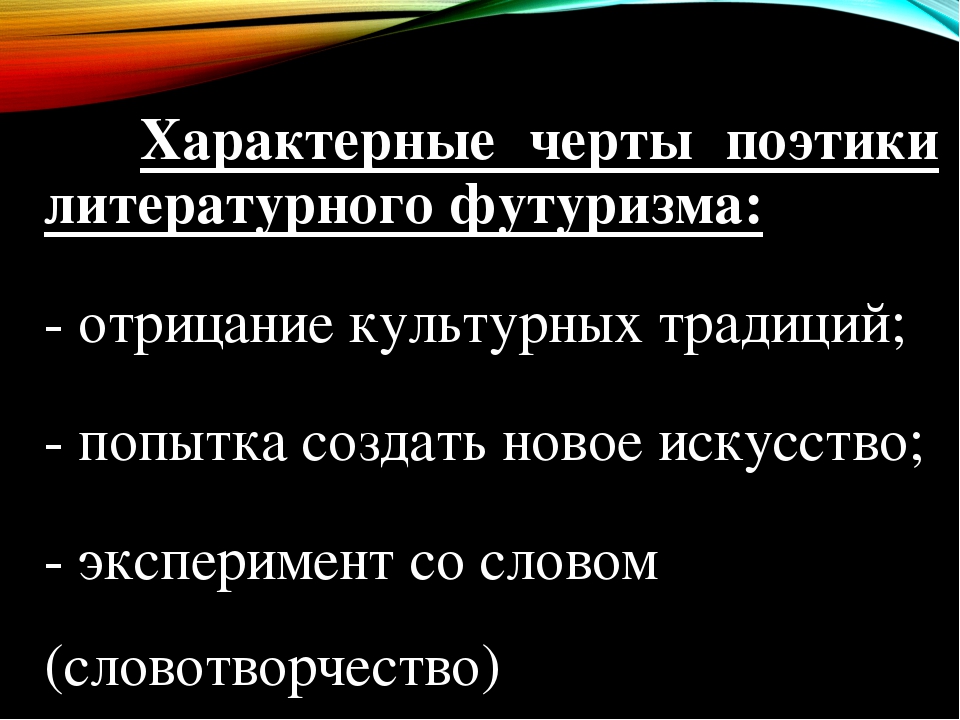 Характерные черты поэтики литературного футуризма:

- отрицание культурных традиций;

- попытка создать новое искусство;

- эксперимент со словом (словотворчество)